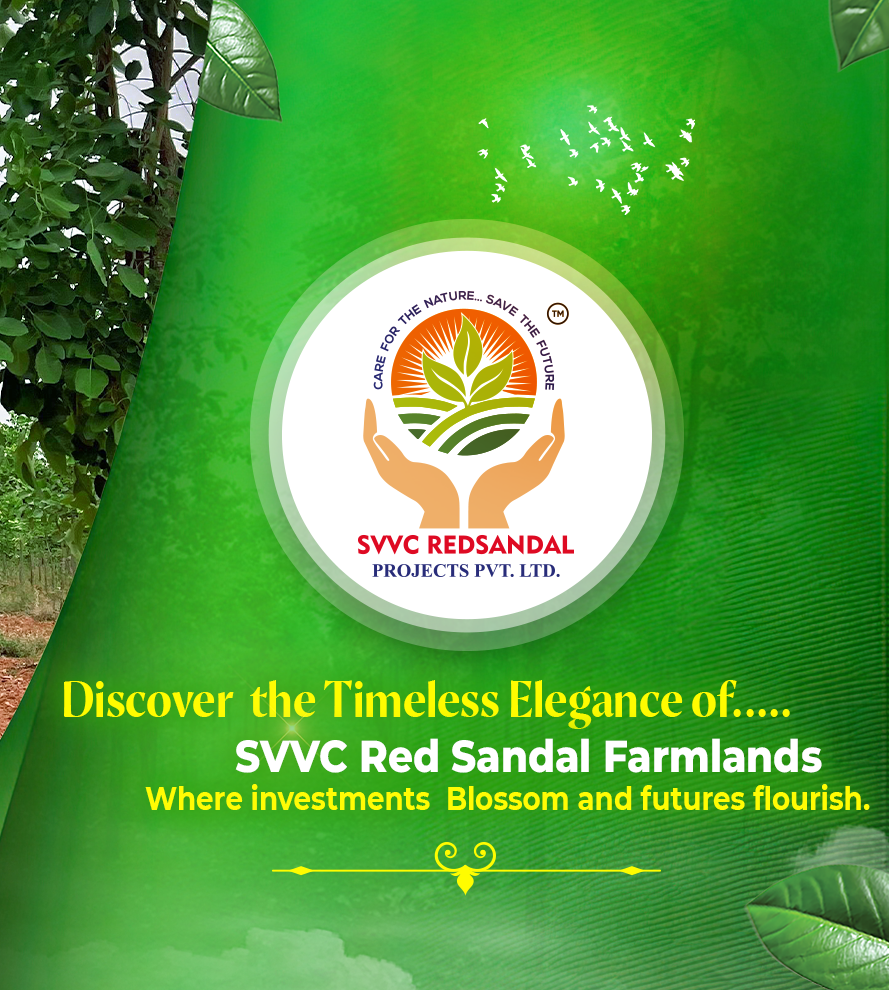 CARE FOR THE NATURE... SAVE THE FUTURE

TM

SVVC REDSANDAL
PROJECTS PVT. LTD.

Discover the Timeless Elegance of.....
SVVC Red Sandal Farmlands
Where investments Blossom and futures flourish.